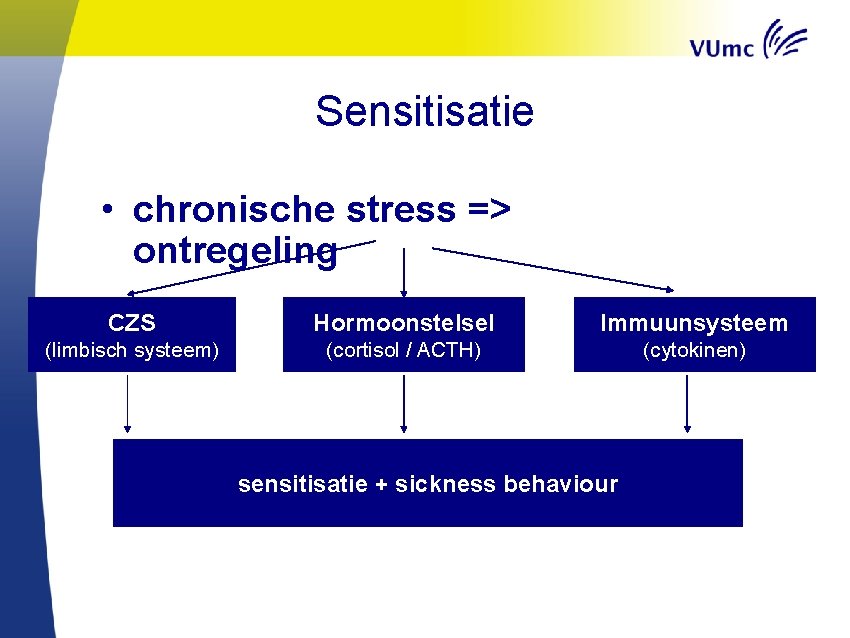 VUmc

Sensitisatie

• chronische stress => ontregeling

CZS
(limbisch systeem)

Hormoonstelsel
(cortisol / ACTH)

Immuunsysteem
(cytokinen)

sensitisatie + sickness behaviour